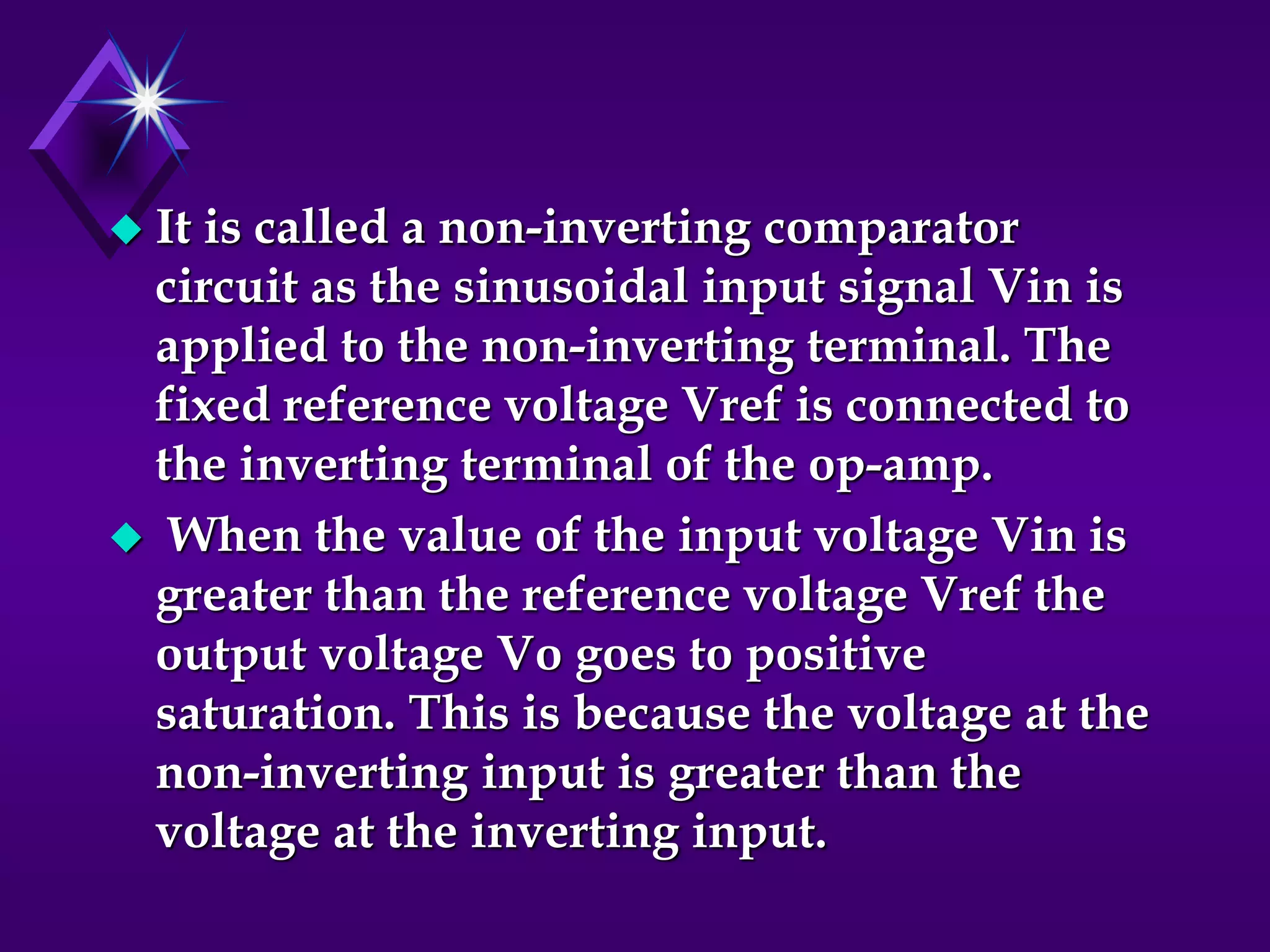 ◆ It is called a non-inverting comparator circuit as the sinusoidal input signal Vin is applied to the non-inverting terminal. The fixed reference voltage Vref is connected to the inverting terminal of the op-amp.

◆ When the value of the input voltage Vin is greater than the reference voltage Vref the output voltage Vo goes to positive saturation. This is because the voltage at the non-inverting input is greater than the voltage at the inverting input.